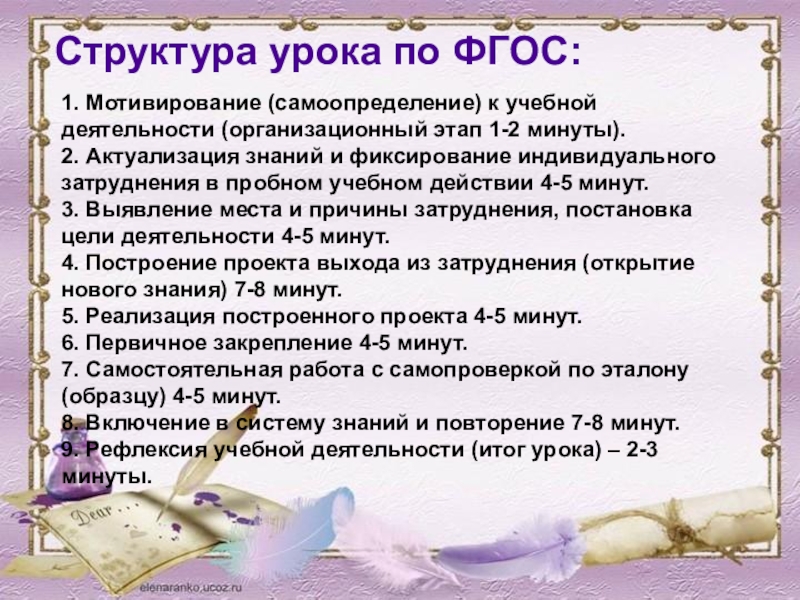 Структура урока по ФГОС:

1. Мотивирование (самоопределение) к учебной деятельности (организационный этап 1-2 минуты).
2. Актуализация знаний и фиксирование индивидуального затруднения в пробном учебном действии 4-5 минут.
3. Выявление места и причины затруднения, постановка цели деятельности 4-5 минут.
4. Построение проекта выхода из затруднения (открытие нового знания) 7-8 минут.
5. Реализация построенного проекта 4-5 минут.
6. Первичное закрепление 4-5 минут.
7. Самостоятельная работа с самопроверкой по эталону (образцу) 4-5 минут.
8. Включение в систему знаний и повторение 7-8 минут.
9. Рефлексия учебной деятельности (итог урока) – 2-3 минуты.

Dear . . .

elenaranko.ucoz.ru